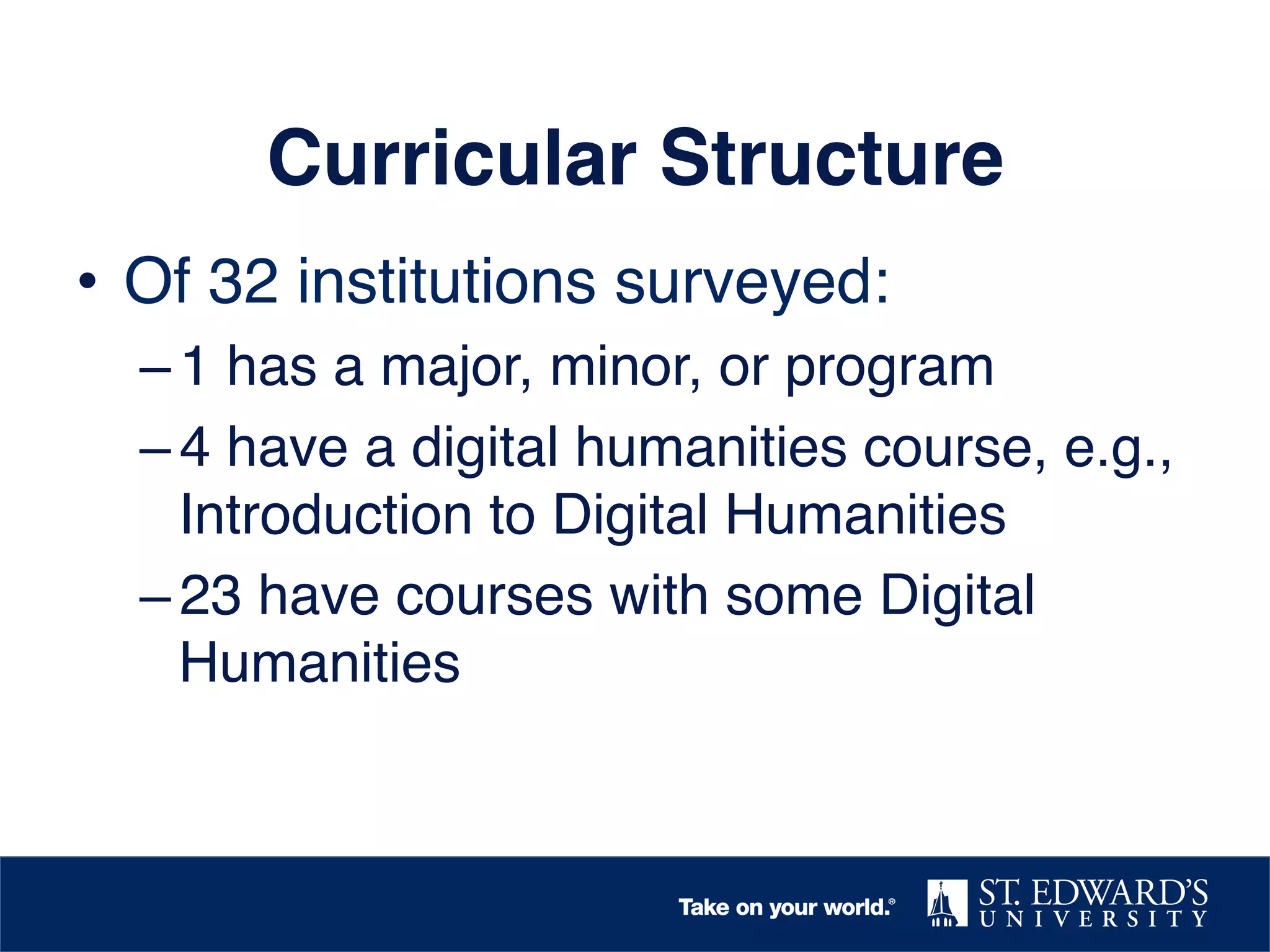 Curricular Structure

• Of 32 institutions surveyed:
– 1 has a major, minor, or program
– 4 have a digital humanities course, e.g., Introduction to Digital Humanities
– 23 have courses with some Digital Humanities

Take on your world.®

ST. EDWARD'S UNIVERSITY